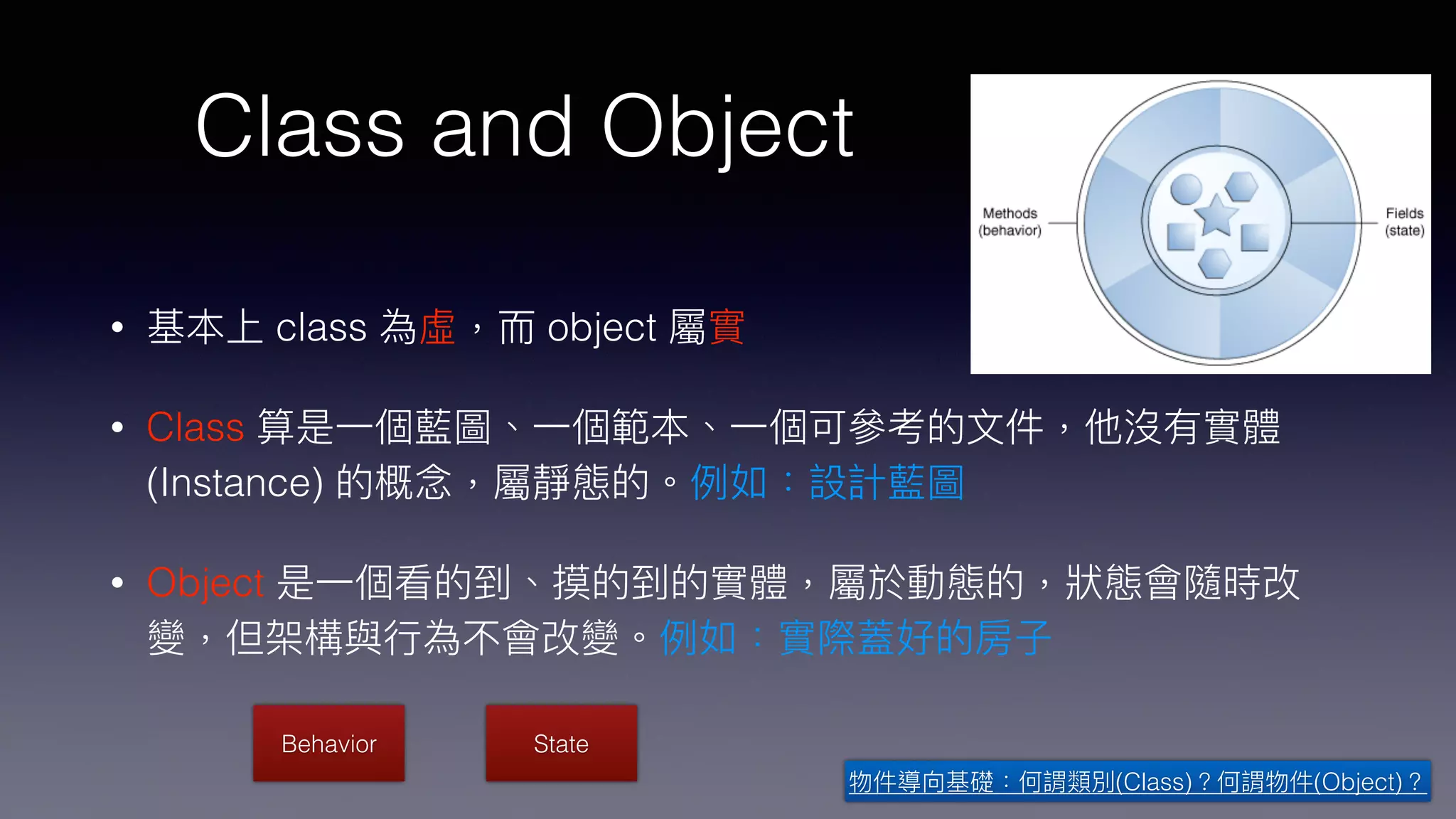 Class and Object

Methods (behavior)

Fields (state)

• 基本上 class 為虛，而 object 屬實

• Class 算是一個藍圖、一個範本、一個可參考的文件，他沒有實體 (Instance) 的概念，屬靜態的。例如：設計藍圖

• Object 是一個看的到、摸的到的實體，屬於動態的，狀態會隨時改變，但架構與行為不會改變。例如：實際蓋好的房子

Behavior

State

物件導向基礎：何謂類別(Class)？何謂物件(Object)？